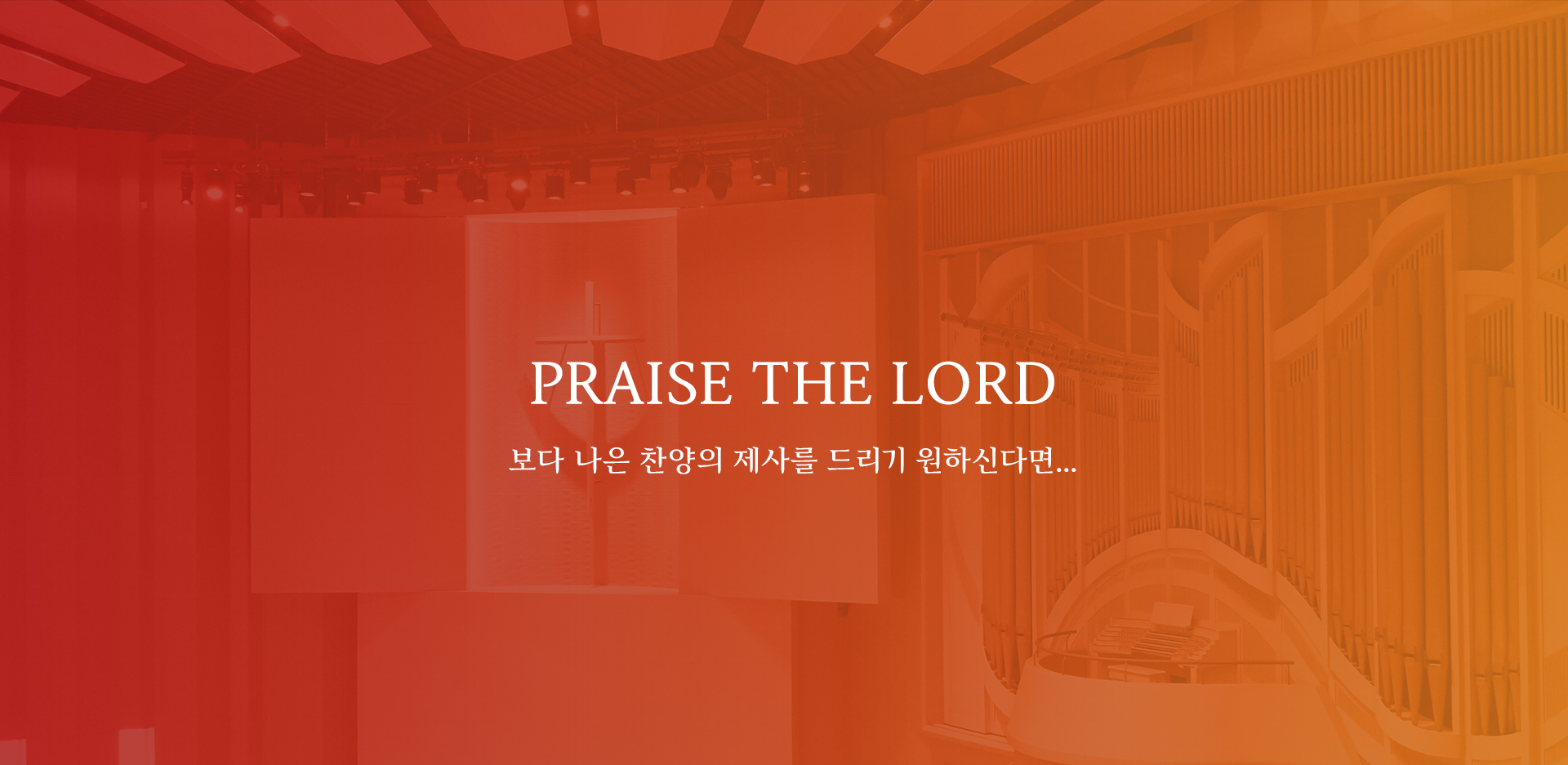 PRAISE THE LORD

보다 나은 찬양의 제사를 드리기 원하신다면...